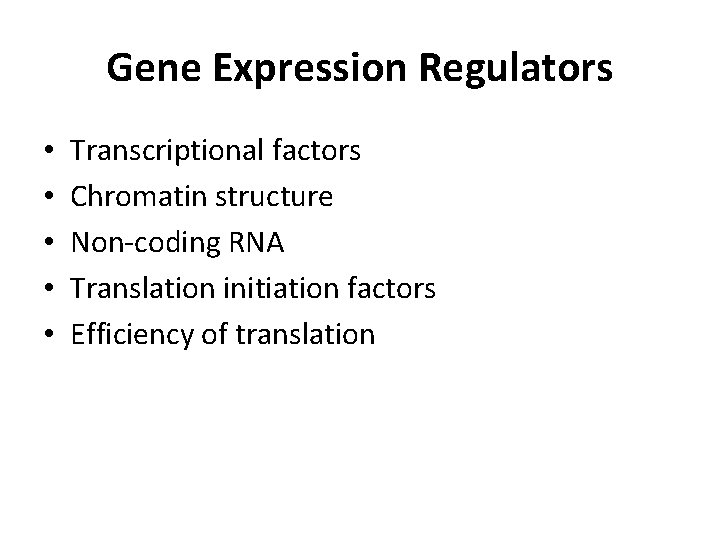 Gene Expression Regulators

• Transcriptional factors
• Chromatin structure
• Non-coding RNA
• Translation initiation factors
• Efficiency of translation